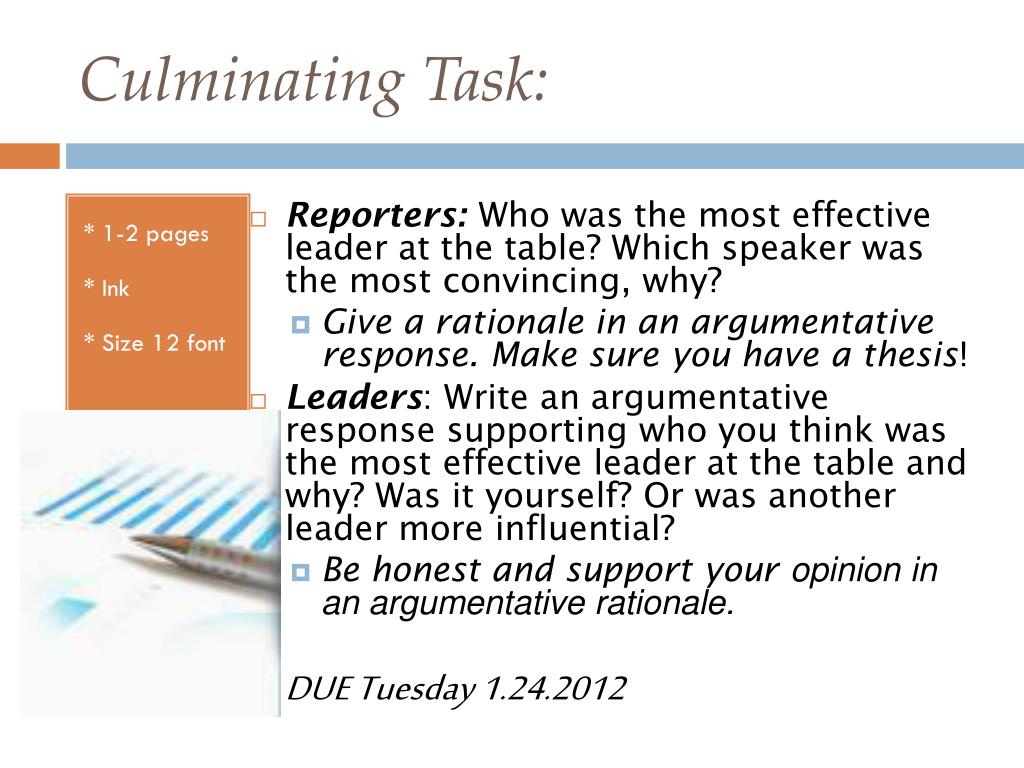 Culminating Task:

* 1-2 pages

* Ink

* Size 12 font

Reporters: Who was the most effective leader at the table? Which speaker was the most convincing, why?

Give a rationale in an argumentative response. Make sure you have a thesis!

Leaders: Write an argumentative response supporting who you think was the most effective leader at the table and why? Was it yourself? Or was another leader more influential?

Be honest and support your opinion in an argumentative rationale.

DUE Tuesday 1.24.2012